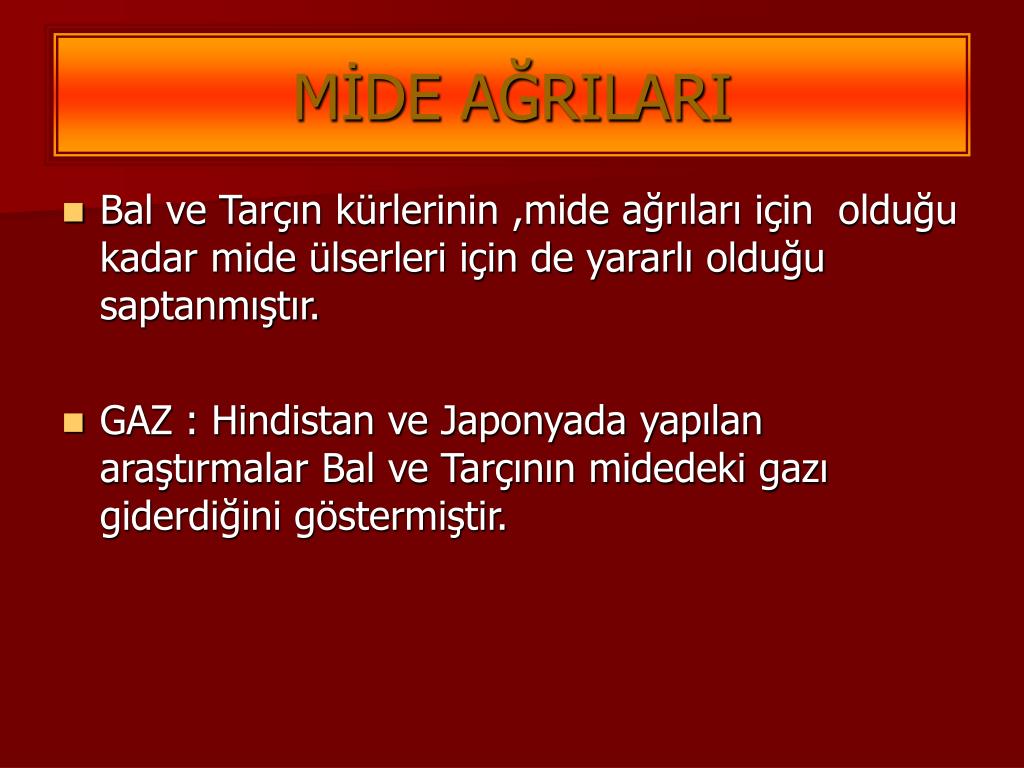 MİDE AĞRILARI

Bal ve Tarçın kürlerinin ,mide ağrıları için olduğu kadar mide ülserleri için de yararlı olduğu saptanmıştır.

GAZ : Hindistan ve Japonyada yapılan araştırmalar Bal ve Tarçının midedeki gazı giderdiğini göstermiştir.